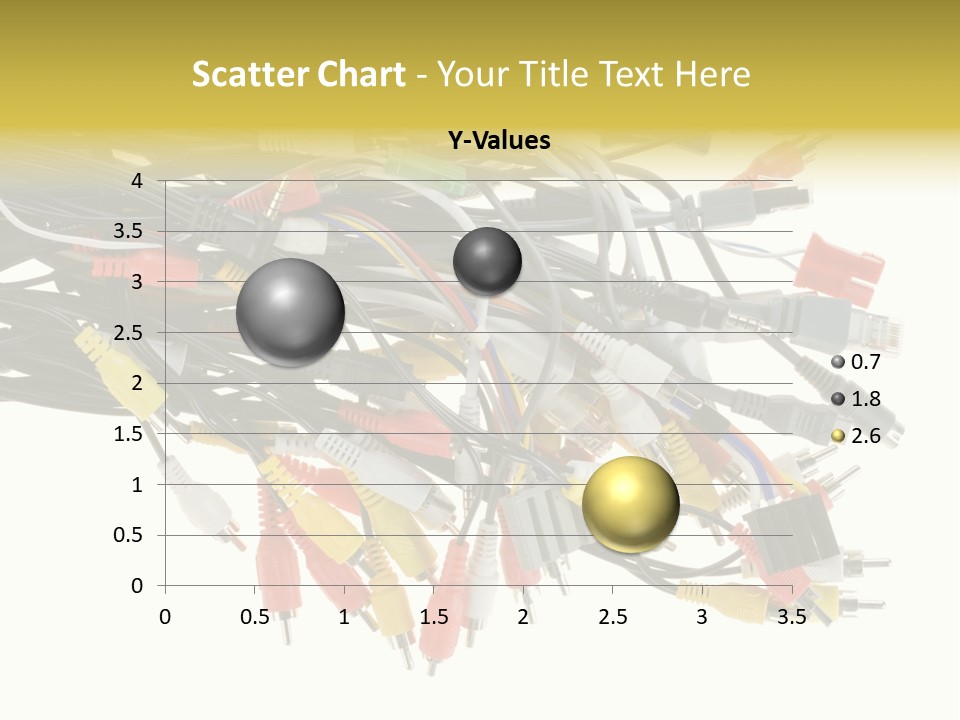 Scatter Chart - Your Title Text Here

Y-Values

4
3.5
3
2.5
2
1.5
1
0.5
0

0 0.5 1 1.5 2 2.5 3 3.5

0.7
1.8
2.6